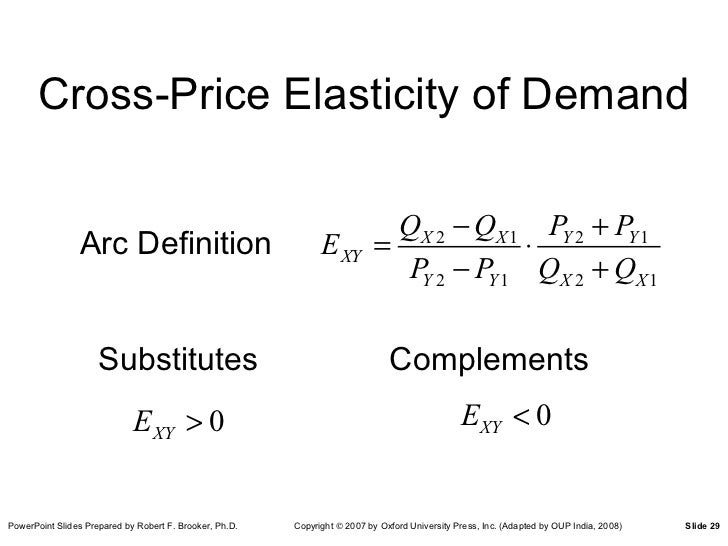 Cross-Price Elasticity of Demand

Arc Definition $E_{XY} = \frac{Q_{X2} - Q_{X1}}{P_{Y2} - P_{Y1}} \cdot \frac{P_{Y2} + P_{Y1}}{Q_{X2} + Q_{X1}}$

Substitutes

$E_{XY} > 0$

Complements

$E_{XY} < 0$

PowerPoint Slides Prepared by Robert F. Brooker, Ph.D. Copyright © 2007 by Oxford University Press, Inc. (Adapted by OUP India, 2008) Slide 29